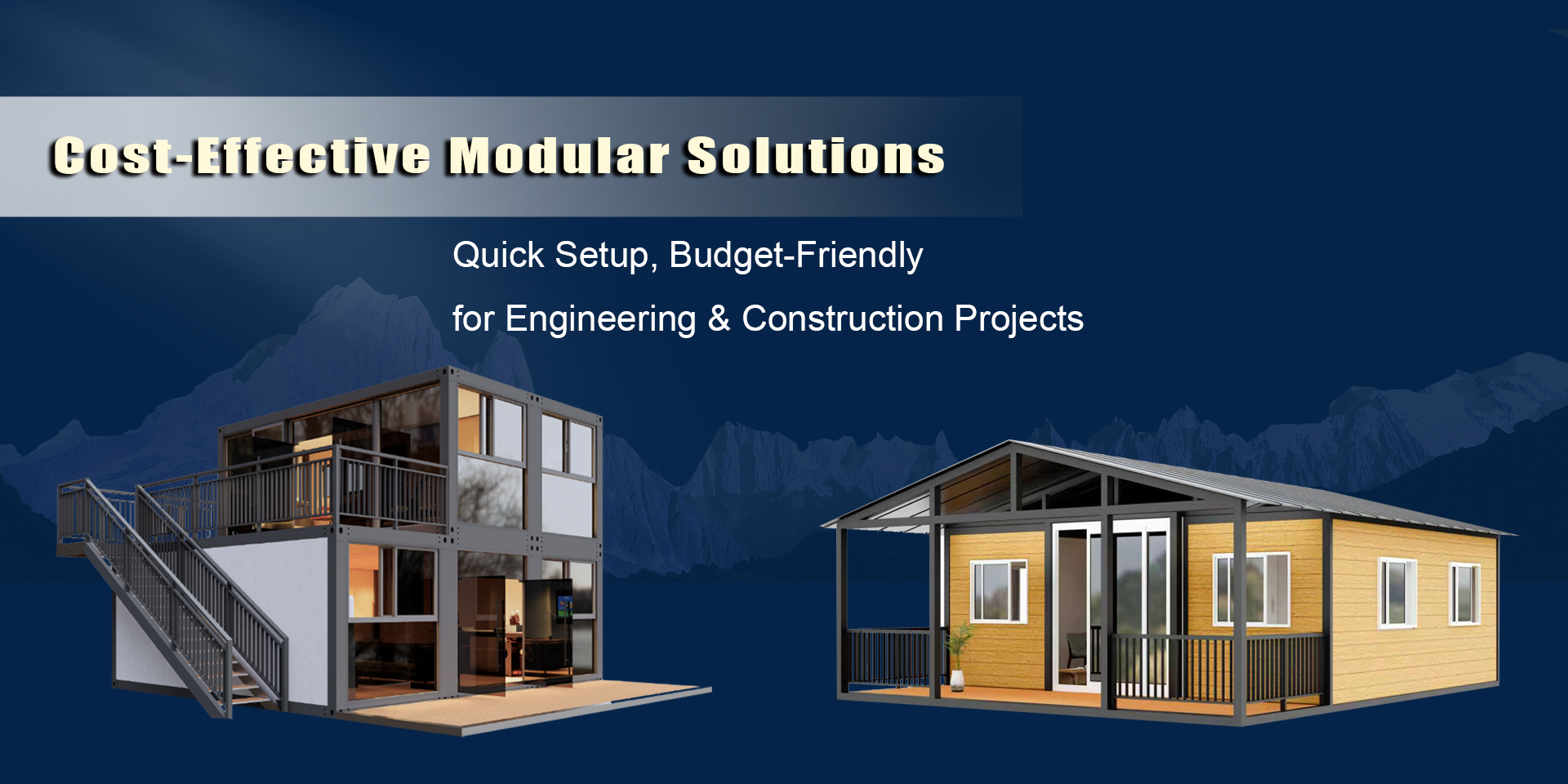 Cost-Effective Modular Solutions

Quick Setup, Budget-Friendly

for Engineering & Construction Projects